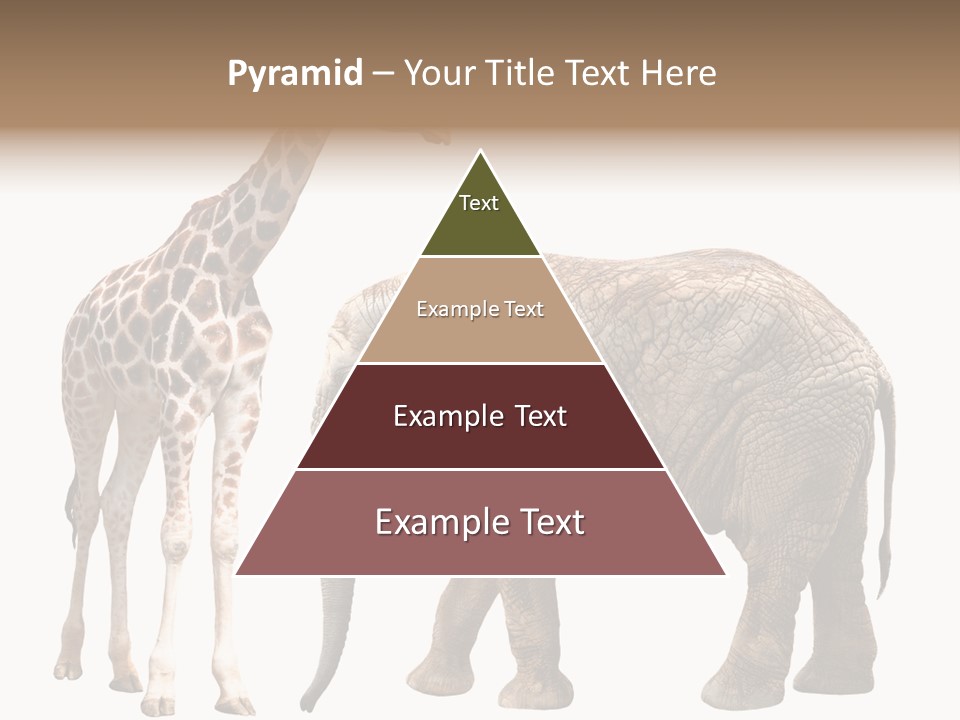 Pyramid – Your Title Text Here

Text

Example Text

Example Text

Example Text